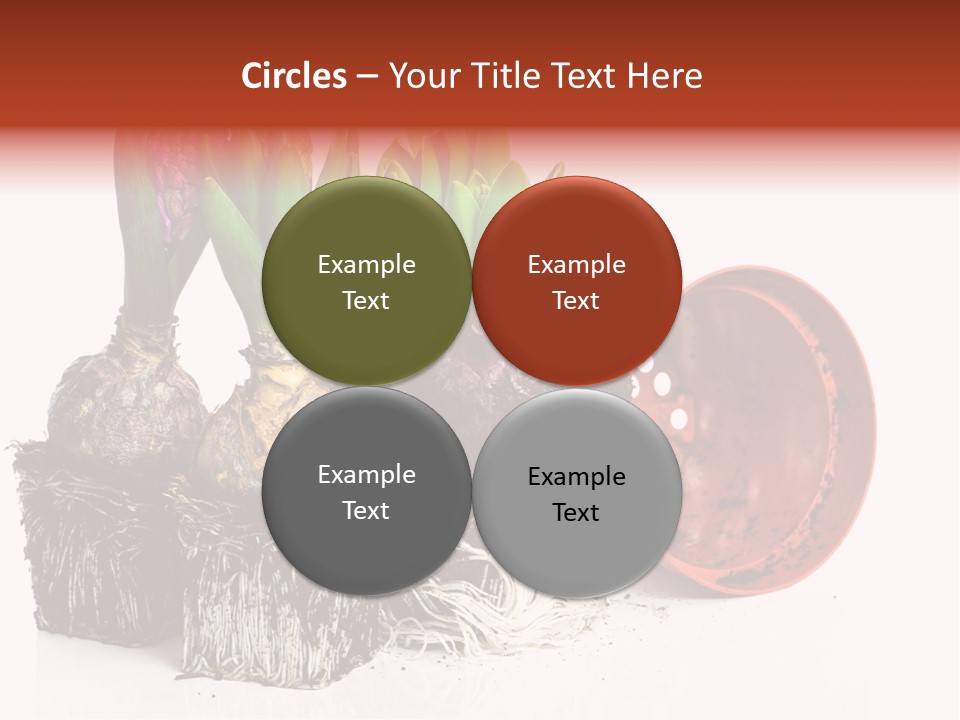 Circles – Your Title Text Here

Example Text

Example Text

Example Text

Example Text